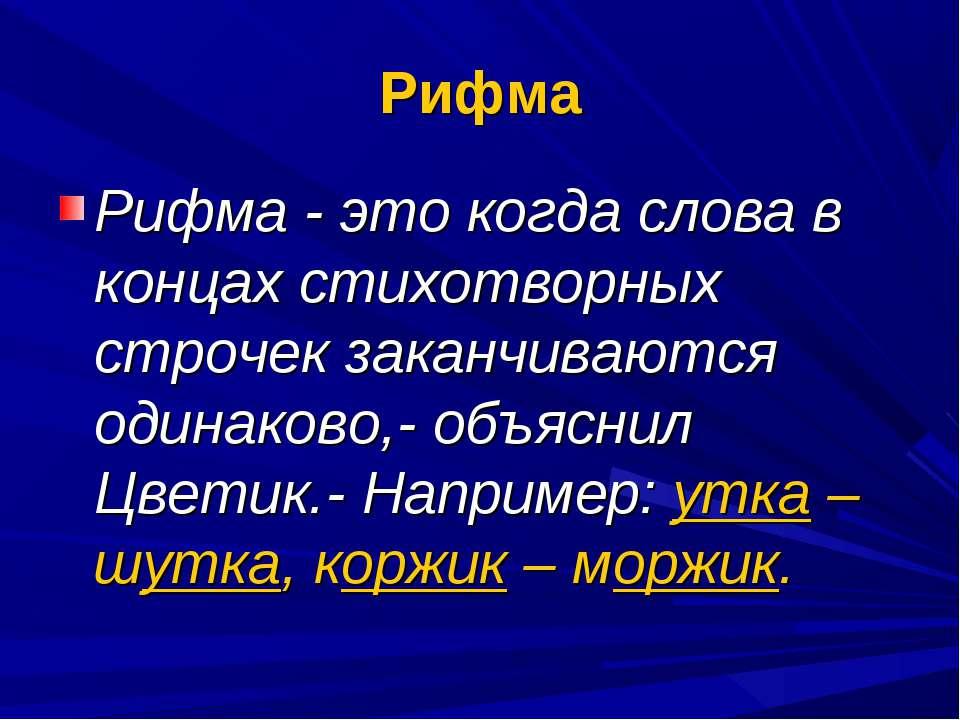 Рифма

Рифма - это когда слова в концах стихотворных строчек заканчиваются одинаково,- объяснил Цветик.- Например: утка – шутка, коржик – моржик.